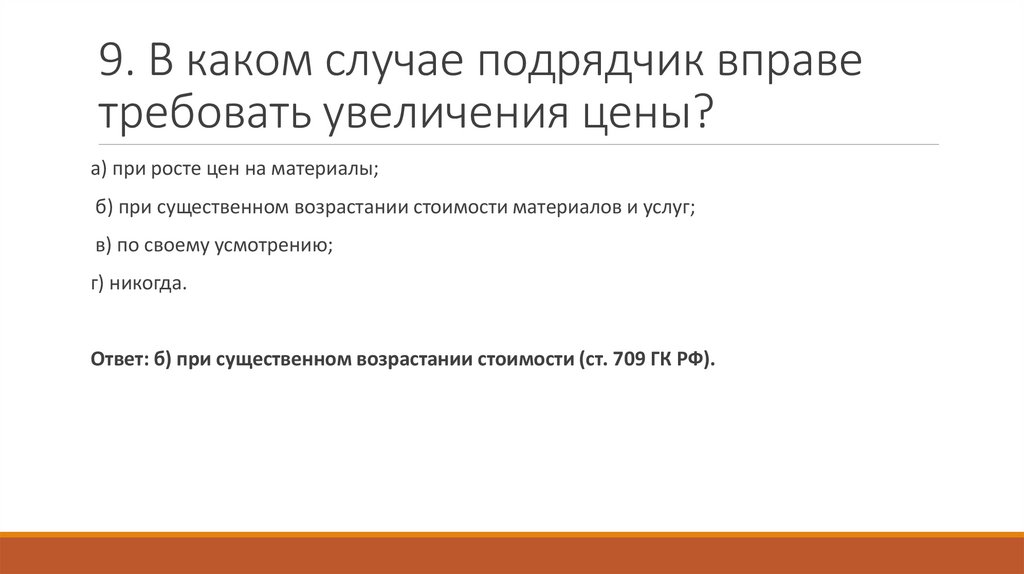 9. В каком случае подрядчик вправе требовать увеличения цены?

а) при росте цен на материалы;

б) при существенном возрастании стоимости материалов и услуг;

в) по своему усмотрению;

г) никогда.

Ответ: б) при существенном возрастании стоимости (ст. 709 ГК РФ).